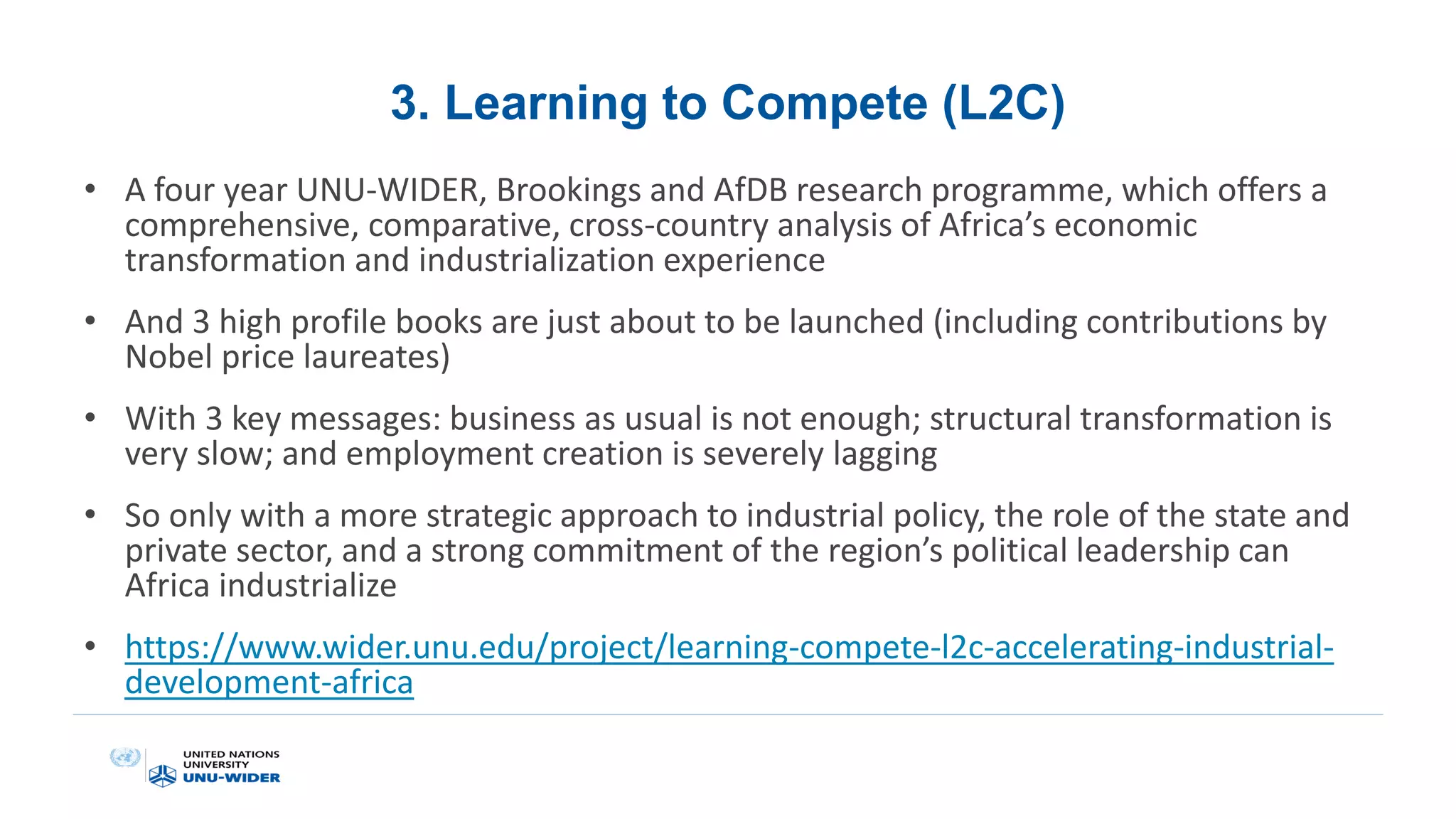 3. Learning to Compete (L2C)

• A four year UNU-WIDER, Brookings and AfDB research programme, which offers a comprehensive, comparative, cross-country analysis of Africa's economic transformation and industrialization experience

• And 3 high profile books are just about to be launched (including contributions by Nobel price laureates)

• With 3 key messages: business as usual is not enough; structural transformation is very slow; and employment creation is severely lagging

• So only with a more strategic approach to industrial policy, the role of the state and private sector, and a strong commitment of the region's political leadership can Africa industrialize

• https://www.wider.unu.edu/project/learning-compete-l2c-accelerating-industrial-development-africa

UNITED NATIONS UNIVERSITY
UNU-WIDER